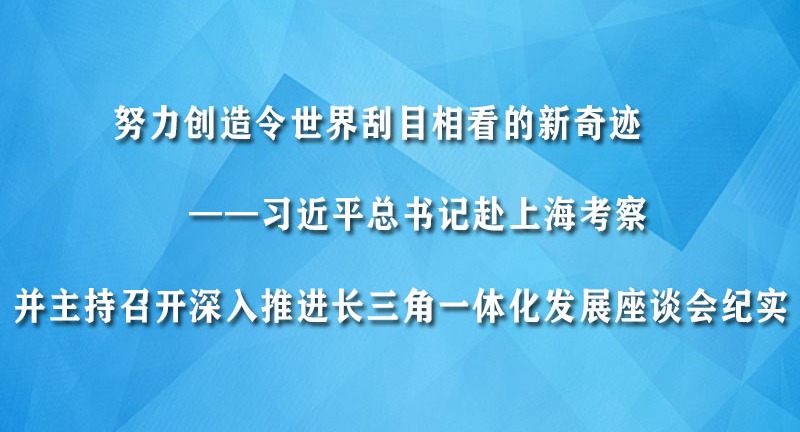 努力创造令世界刮目相看的新奇迹

——习近平总书记赴上海考察

并主持召开深入推进长三角一体化发展座谈会纪实